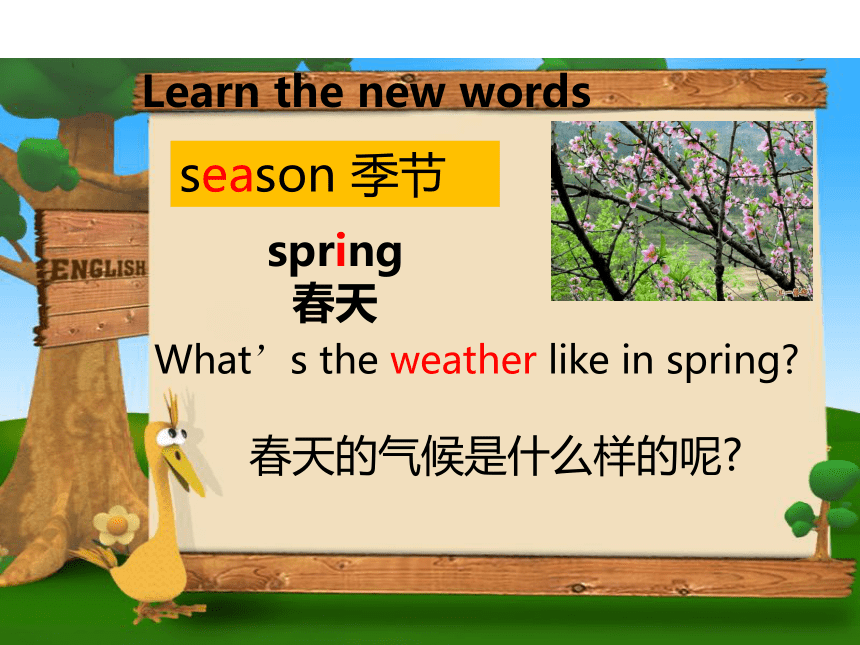 Learn the new words

ENGLISH

season 季节

spring
春天

What’s the weather like in spring?

春天的气候是什么样的呢?